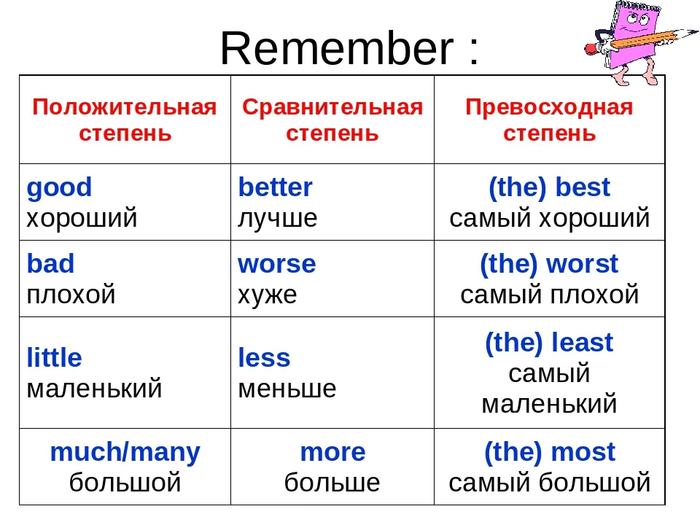 Remember :

| Положительная степень | Сравнительная степень | Превосходная степень |
|---|---|---|
| good хороший | better лучше | (the) best самый хороший |
| bad плохой | worse хуже | (the) worst самый плохой |
| little маленький | less меньше | (the) least самый маленький |
| much/many большой | more больше | (the) most самый большой |